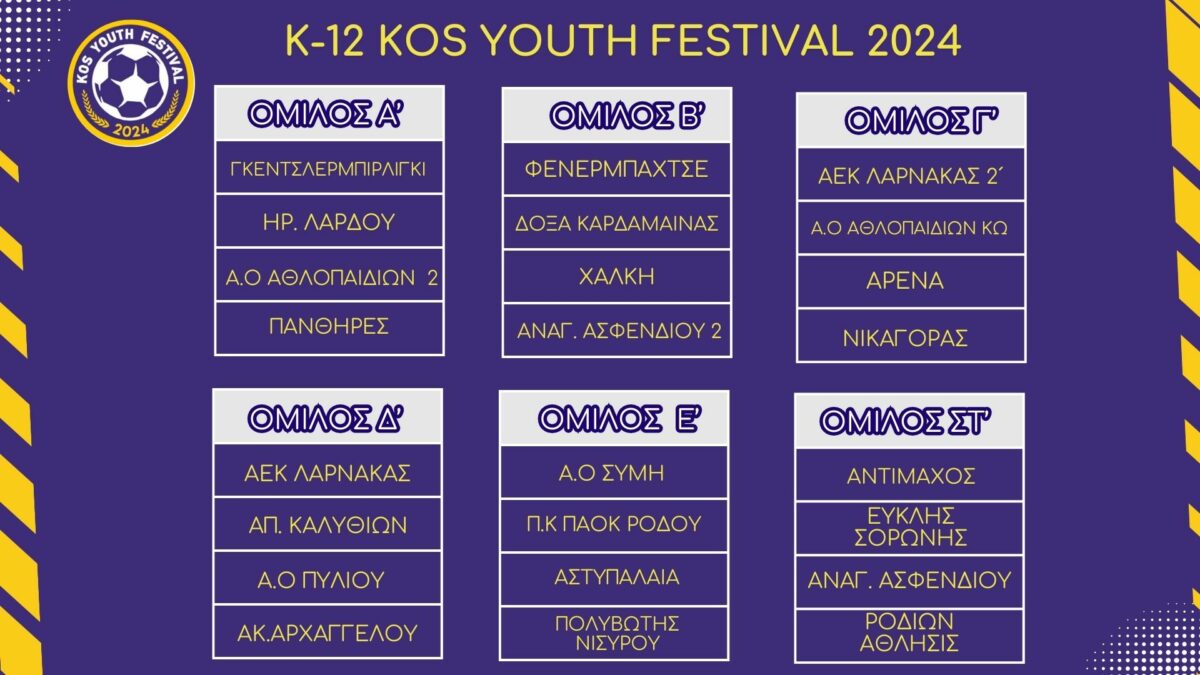 KOS YOUTH FESTIVAL
2024

K-12 KOS YOUTH FESTIVAL 2024

| ΟΜΙΛΟΣ Α' |
|---|
| ΓΚΕΝΤΣΛΕΡΜΠΙΡΛΙΓΚΙ |
| ΗΡ. ΛΑΡΔΟΥ |
| Α.Ο ΑΘΛΟΠΑΙΔΙΩΝ 2 |
| ΠΑΝΘΗΡΕΣ |

| ΟΜΙΛΟΣ Β' |
|---|
| ΦΕΝΕΡΜΠΑΧΤΣΕ |
| ΔΟΞΑ ΚΑΡΔΑΜΑΙΝΑΣ |
| ΧΑΛΚΗ |
| ΑΝΑΓ. ΑΣΦΕΝΔΙΟΥ 2 |

| ΟΜΙΛΟΣ Γ' |
|---|
| ΑΕΚ ΛΑΡΝΑΚΑΣ 2΄ |
| Α.Ο ΑΘΛΟΠΑΙΔΙΩΝ ΚΩ |
| ΑΡΕΝΑ |
| ΝΙΚΑΓΟΡΑΣ |

| ΟΜΙΛΟΣ Δ' |
|---|
| ΑΕΚ ΛΑΡΝΑΚΑΣ |
| ΑΠ. ΚΑΛΥΘΙΩΝ |
| Α.Ο ΠΥΛΙΟΥ |
| ΑΚ.ΑΡΧΑΓΓΕΛΟΥ |

| ΟΜΙΛΟΣ Ε' |
|---|
| Α.Ο ΣΥΜΗ |
| Π.Κ ΠΑΟΚ ΡΟΔΟΥ |
| ΑΣΤΥΠΑΛΑΙΑ |
| ΠΟΛΥΒΩΤΗΣ ΝΙΣΥΡΟΥ |

| ΟΜΙΛΟΣ ΣΤ' |
|---|
| ΑΝΤΙΜΑΧΟΣ |
| ΕΥΚΛΗΣ ΣΟΡΩΝΗΣ |
| ΑΝΑΓ. ΑΣΦΕΝΔΙΟΥ |
| ΡΟΔΙΩΝ ΑΘΛΗΣΙΣ |